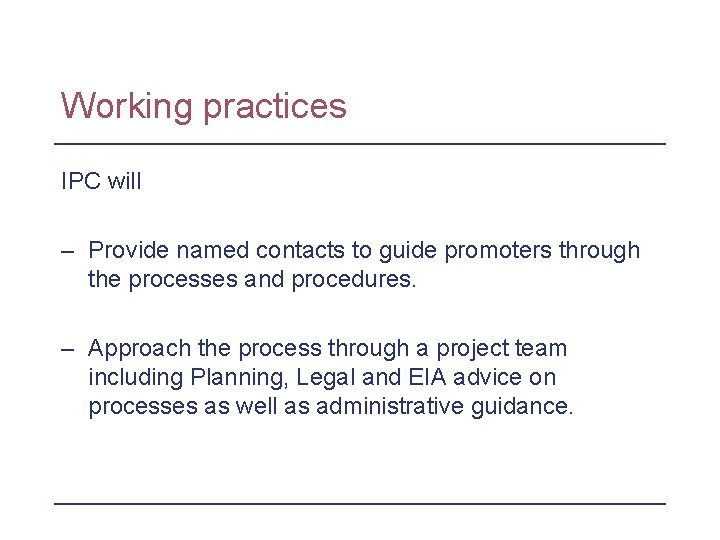 Working practices

IPC will

– Provide named contacts to guide promoters through the processes and procedures.

– Approach the process through a project team including Planning, Legal and EIA advice on processes as well as administrative guidance.